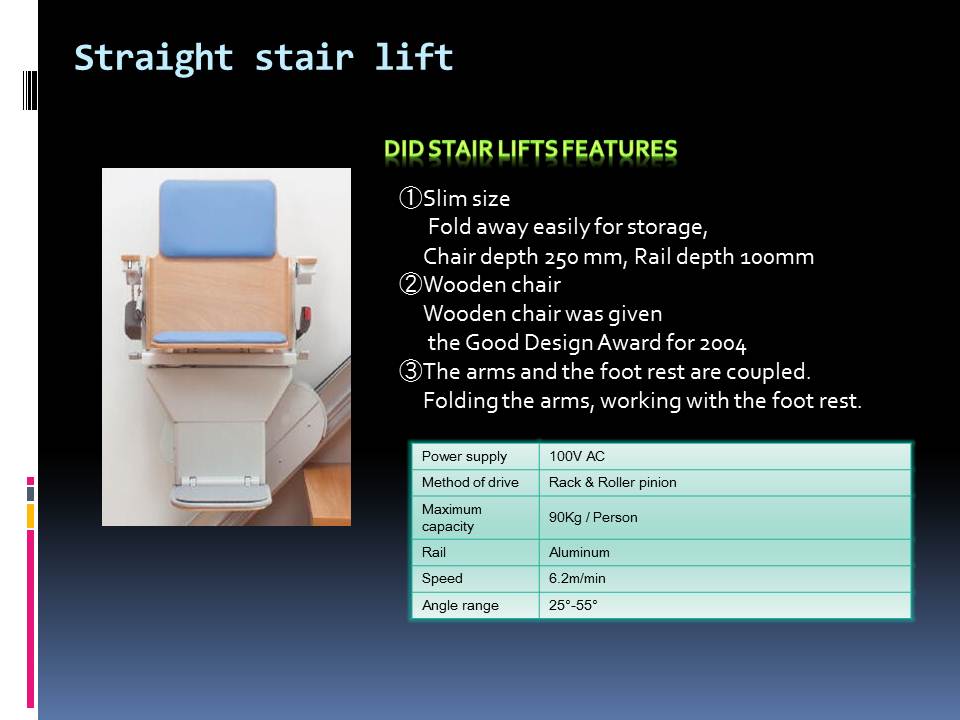 Straight stair lift

DID STAIR LIFTS FEATURES

①Slim size
Fold away easily for storage,
Chair depth 250 mm, Rail depth 100mm
②Wooden chair
Wooden chair was given
the Good Design Award for 2004
③The arms and the foot rest are coupled.
Folding the arms, working with the foot rest.

| Power supply | 100V AC |
|---|---|
| Method of drive | Rack & Roller pinion |
| Maximum capacity | 90Kg / Person |
| Rail | Aluminum |
| Speed | 6.2m/min |
| Angle range | 25°-55° |